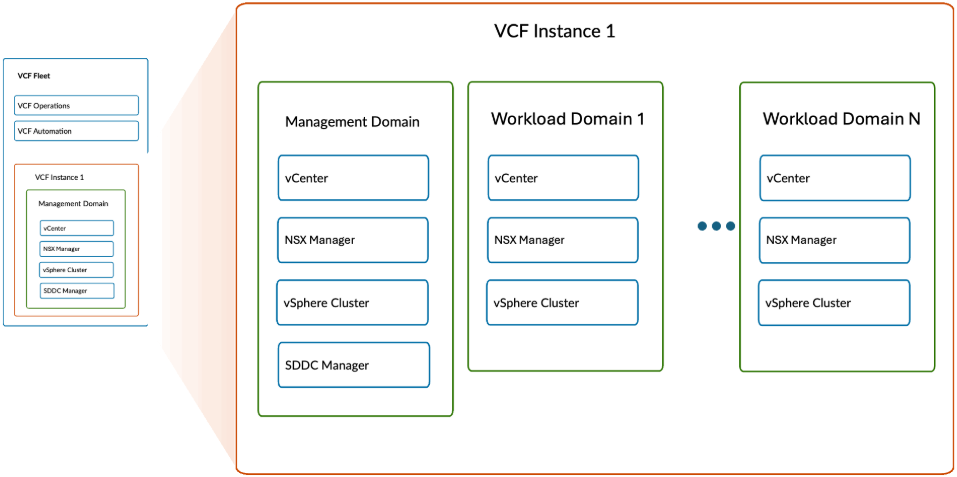 VCF Fleet

VCF Operations

VCF Automation

VCF Instance 1

Management Domain

vCenter

NSX Manager

vSphere Cluster

SDDC Manager

VCF Instance 1

Management Domain

vCenter

NSX Manager

vSphere Cluster

SDDC Manager

Workload Domain 1

vCenter

NSX Manager

vSphere Cluster

Workload Domain N

vCenter

NSX Manager

vSphere Cluster